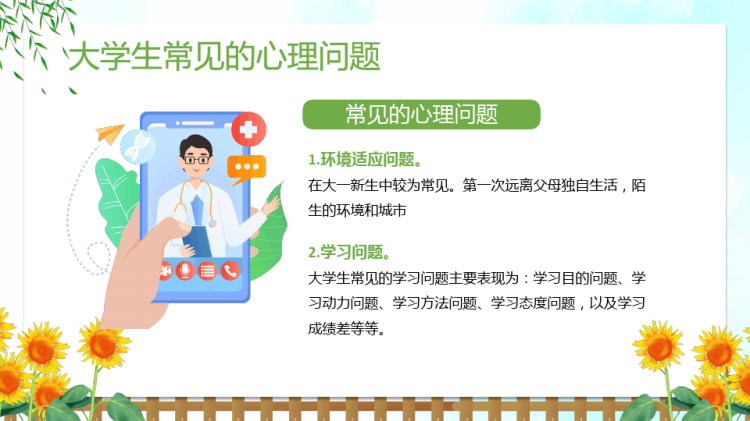 大学生常见的心理问题

常见的心理问题

1.环境适应问题。

在大一新生中较为常见。第一次远离父母独自生活，陌生的环境和城市

2.学习问题。

大学生常见的学习问题主要表现为：学习目的问题、学习动力问题、学习方法问题、学习态度问题，以及学习成绩差等等。